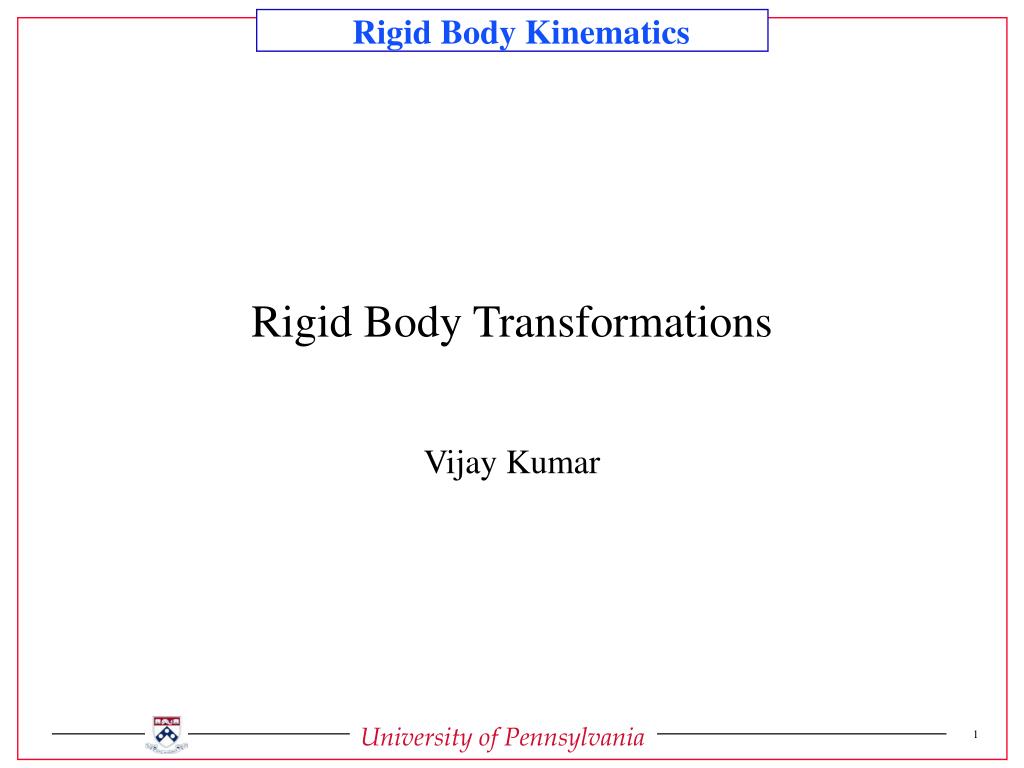 Rigid Body Kinematics

Rigid Body Transformations

Vijay Kumar

University of Pennsylvania

1